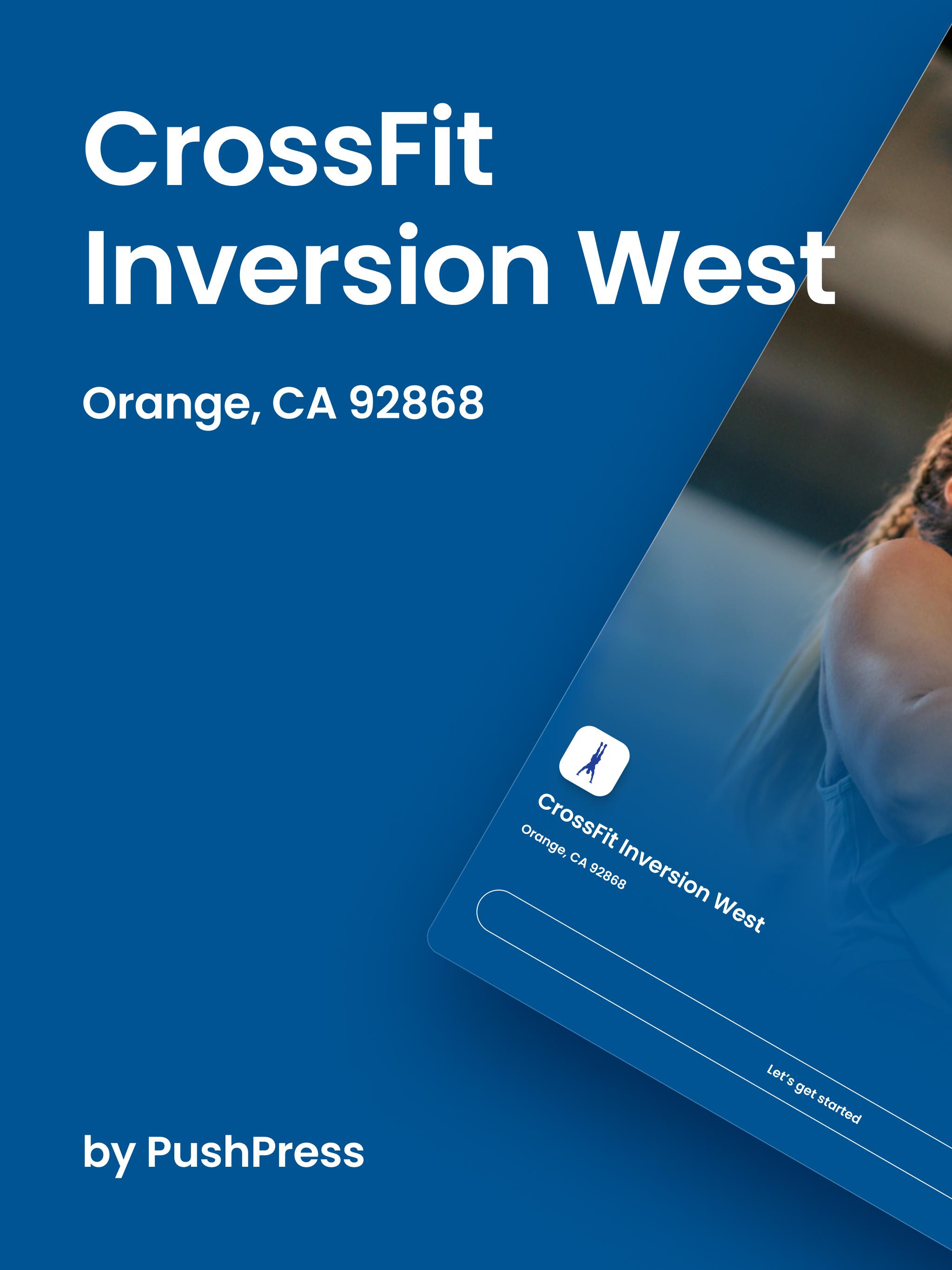 CrossFit Inversion West

Orange, CA 92868

CrossFit Inversion West
Orange, CA 92868

Let's get started

by PushPress